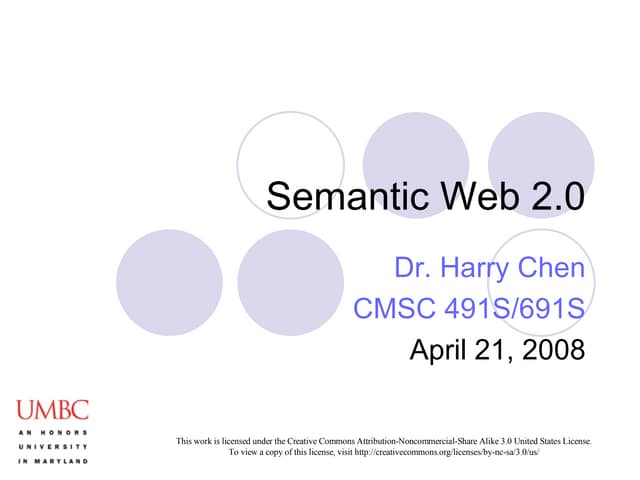 Semantic Web 2.0

Dr. Harry Chen
CMSC 491S/691S
April 21, 2008

UMBC
AN HONORS
UNIVERSITY
IN MARYLAND

This work is licensed under the Creative Commons Attribution-Noncommercial-Share Alike 3.0 United States License. To view a copy of this license, visit http://creativecommons.org/licenses/by-nc-sa/3.0/us/